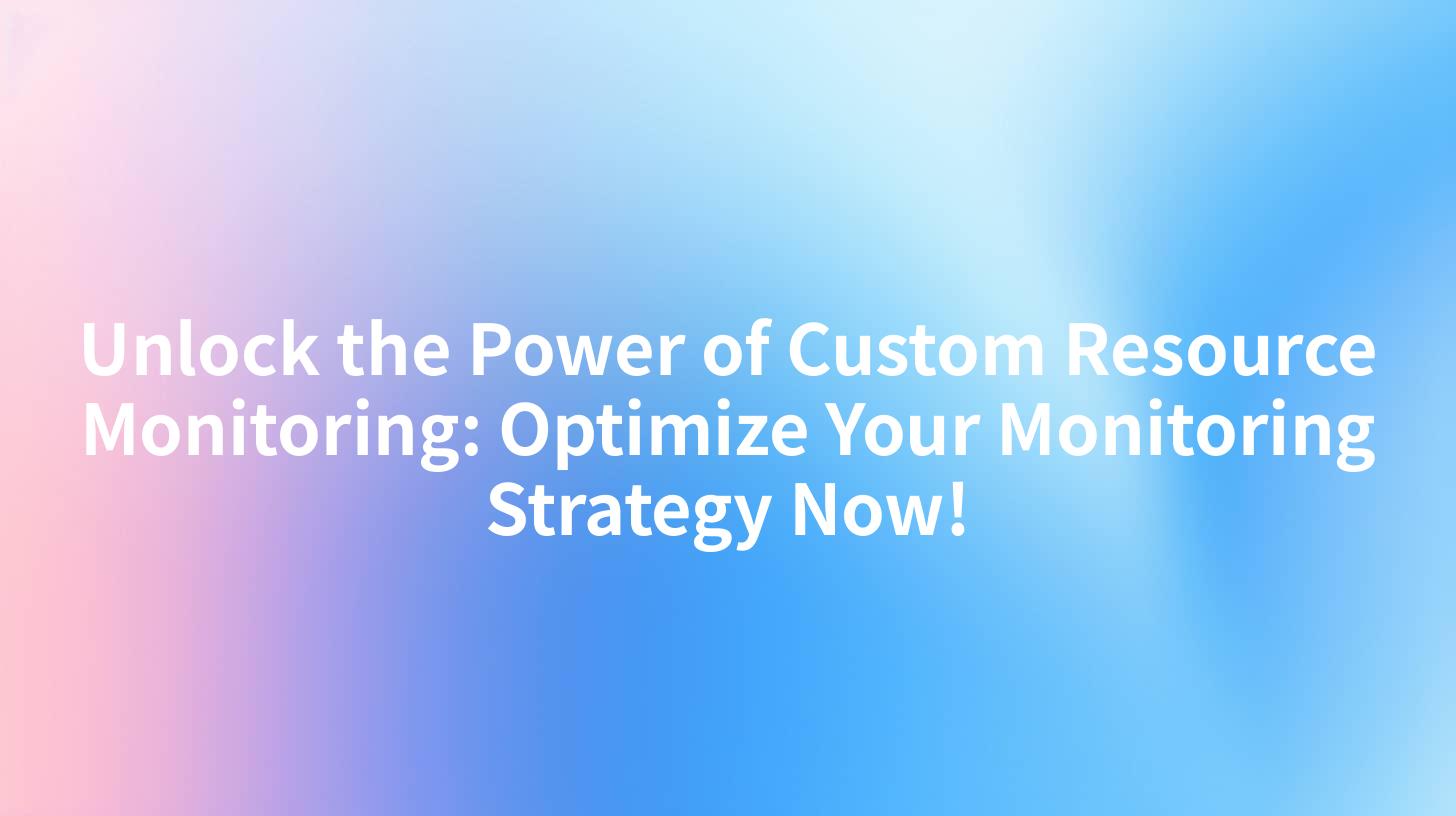 Unlock the Power of Custom Resource Monitoring: Optimize Your Monitoring Strategy Now!